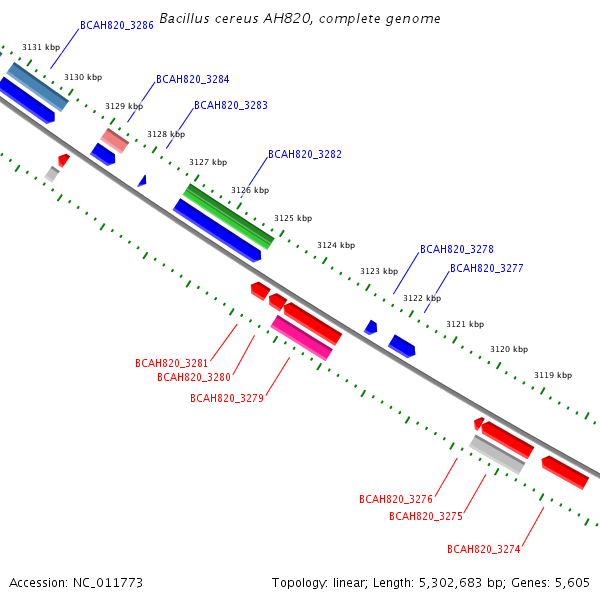 Bacillus cereus AH820, complete genome

BCAH820_3286
3131 kbp
3130 kbp
BCAH820_3284
3129 kbp
BCAH820_3283
3128 kbp
3127 kbp
BCAH820_3282
3126 kbp
3125 kbp
3124 kbp
BCAH820_3278
3123 kbp
BCAH820_3277
3122 kbp
3121 kbp
3120 kbp
3119 kbp
BCAH820_3281
BCAH820_3280
BCAH820_3279
BCAH820_3276
BCAH820_3275
BCAH820_3274

Accession: NC_011773
Topology: linear; Length: 5,302,683 bp; Genes: 5,605